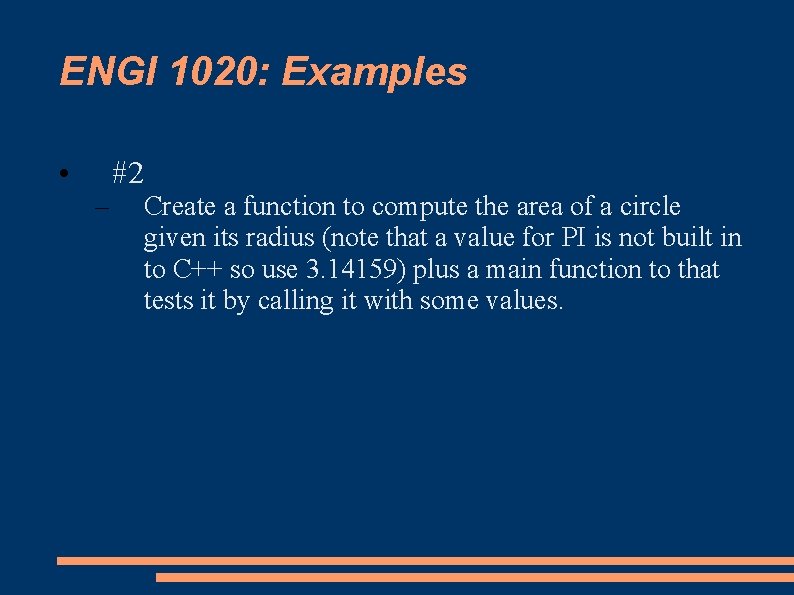 ENGI 1020: Examples

• #2
– Create a function to compute the area of a circle given its radius (note that a value for PI is not built in to C++ so use 3.14159) plus a main function to that tests it by calling it with some values.